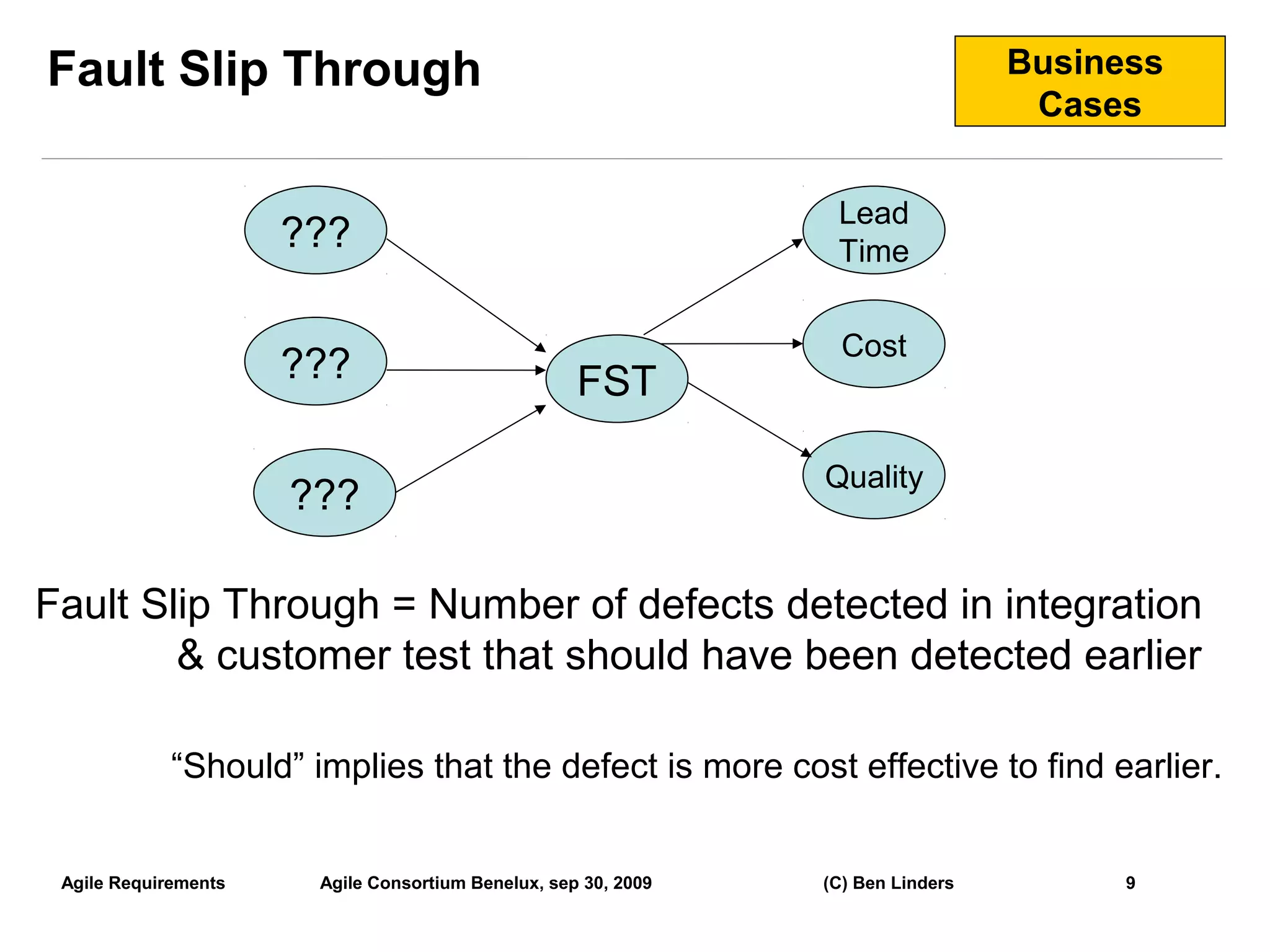 Fault Slip Through

Business Cases

???

???

???

FST

Lead Time

Cost

Quality

Fault Slip Through = Number of defects detected in integration & customer test that should have been detected earlier

“Should” implies that the defect is more cost effective to find earlier.

Agile Requirements

Agile Consortium Benelux, sep 30, 2009

(C) Ben Linders

9